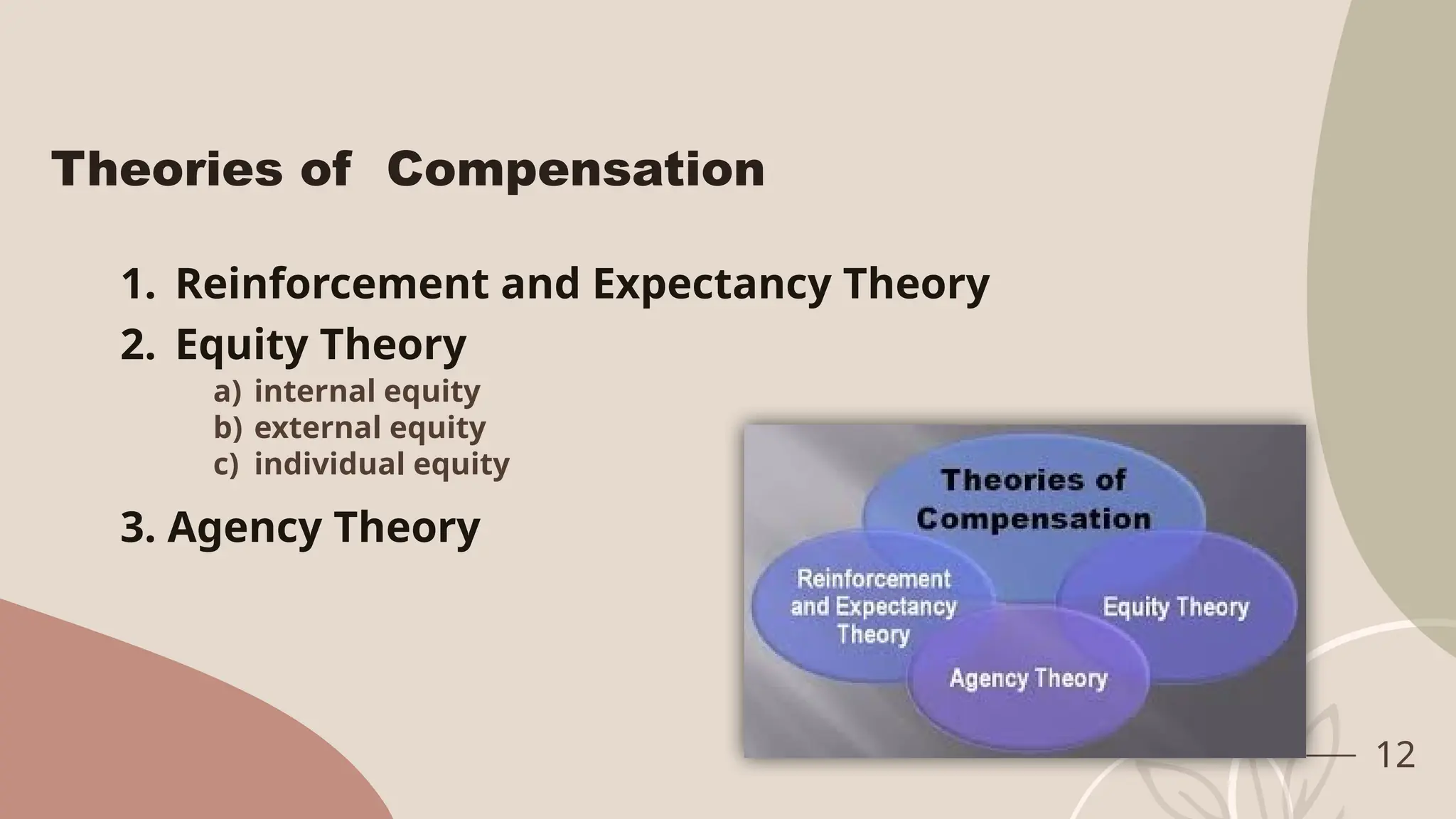 Theories of Compensation

1. Reinforcement and Expectancy Theory
2. Equity Theory
a) internal equity
b) external equity
c) individual equity

3. Agency Theory

Theories of Compensation

Reinforcement and Expectancy Theory

Equity Theory

Agency Theory

12